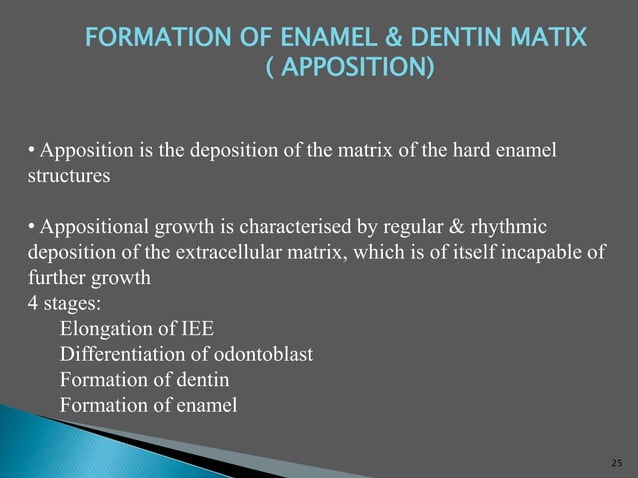 FORMATION OF ENAMEL & DENTIN MATIX ( APPOSITION)

• Apposition is the deposition of the matrix of the hard enamel structures

• Appositional growth is characterised by regular & rhythmic deposition of the extracellular matrix, which is of itself incapable of further growth
4 stages:
Elongation of IEE
Differentiation of odontoblast
Formation of dentin
Formation of enamel

25